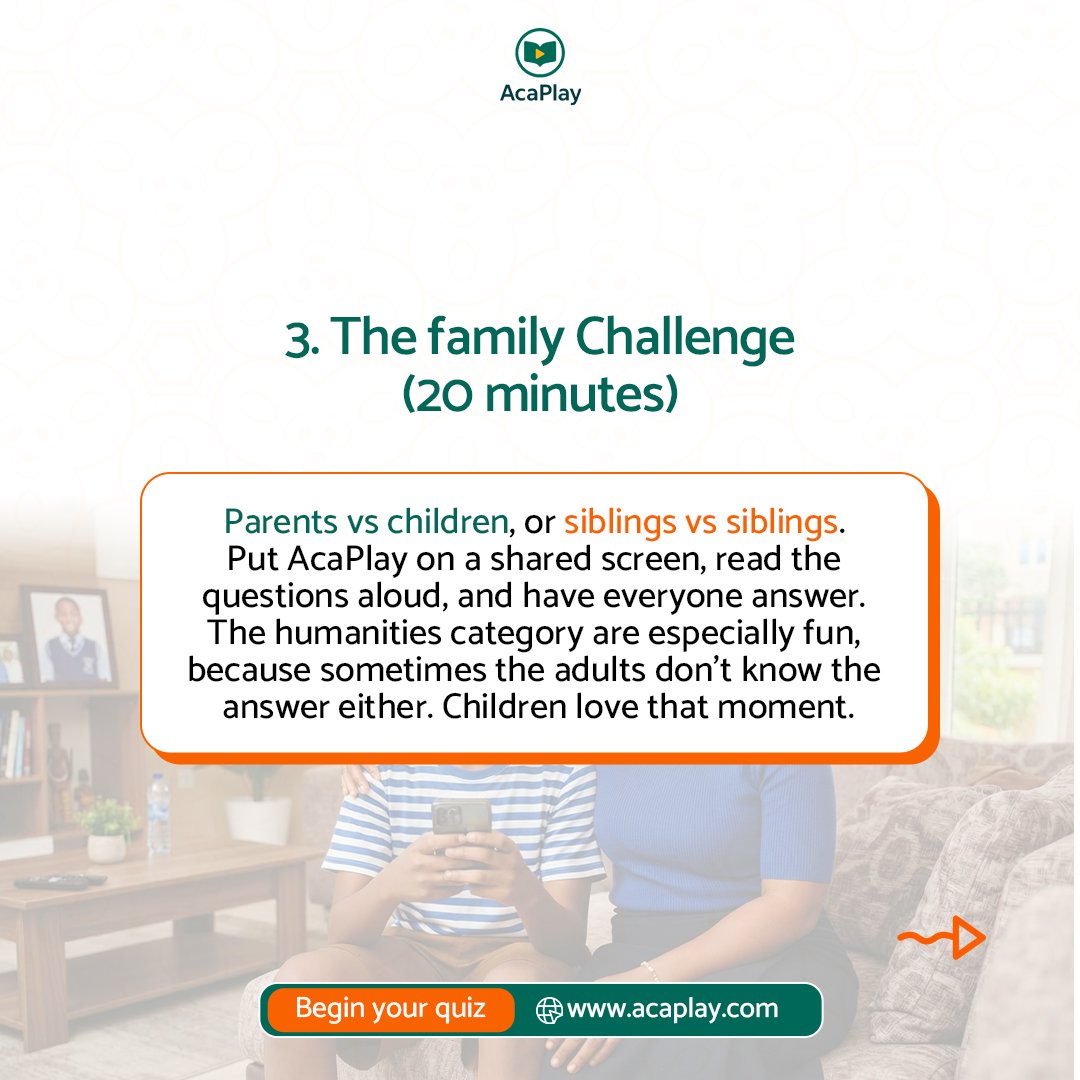 AcaPlay

3. The family Challenge (20 minutes)

Parents vs children, or siblings vs siblings. Put AcaPlay on a shared screen, read the questions aloud, and have everyone answer. The humanities category are especially fun, because sometimes the adults don't know the answer either. Children love that moment.

Begin your quiz www.acaplay.com